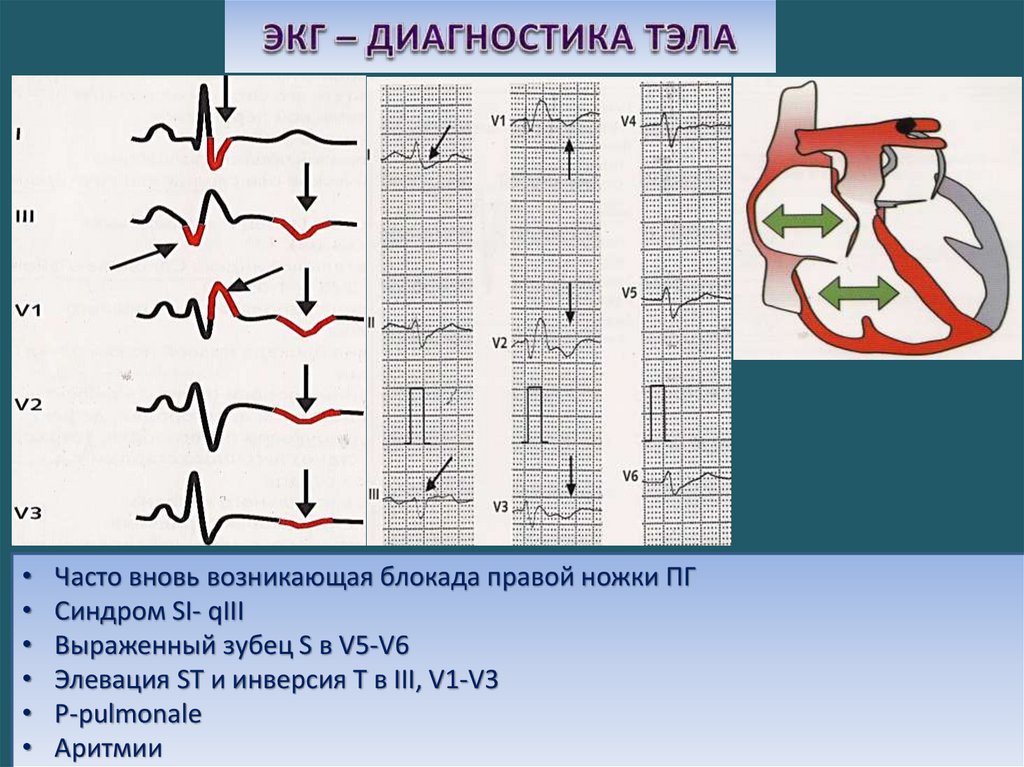 ЭКГ – ДИАГНОСТИКА ТЭЛА

I
III
V1
V2
V3

I
II
III

V1
V2
V3

V4
V5
V6

• Часто вновь возникающая блокада правой ножки ПГ
• Синдром SI- qIII
• Выраженный зубец S в V5-V6
• Элевация ST и инверсия T в III, V1-V3
• P-pulmonale
• Аритмии